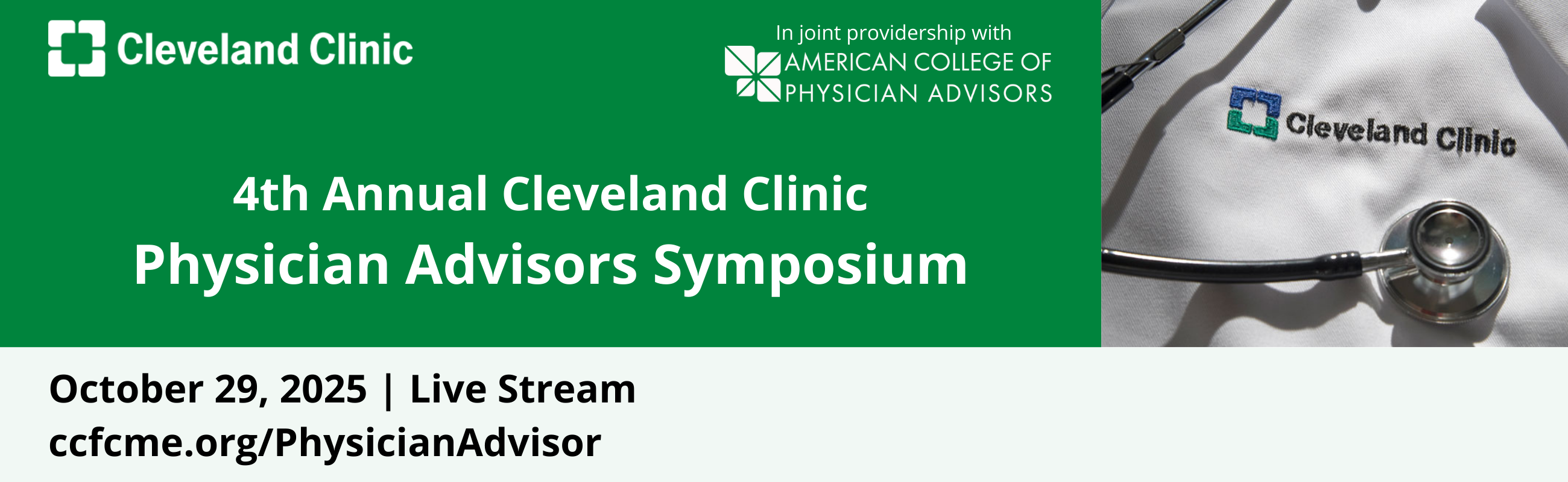 Cleveland Clinic

In joint providership with
AMERICAN COLLEGE OF
PHYSICIAN ADVISORS

Cleveland Clinic

4th Annual Cleveland Clinic
Physician Advisors Symposium

October 29, 2025 | Live Stream
ccfcme.org/PhysicianAdvisor